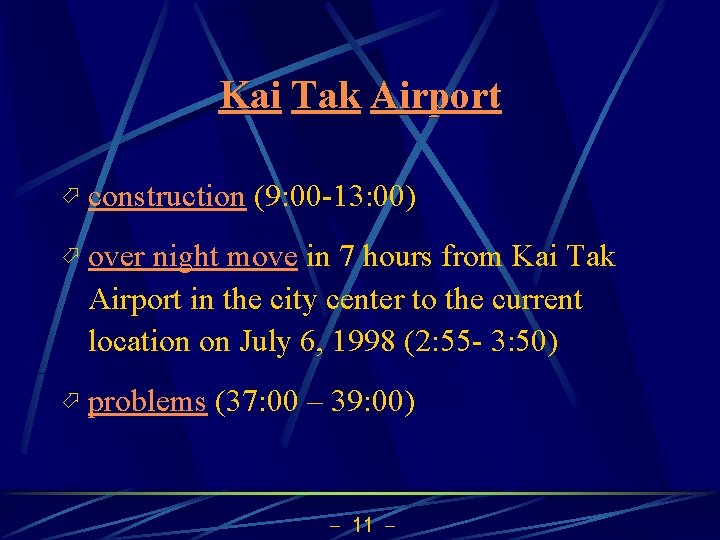 Kai Tak Airport

construction (9:00-13:00)

over night move in 7 hours from Kai Tak Airport in the city center to the current location on July 6, 1998 (2:55- 3:50)

problems (37:00 – 39:00)

– 11 –